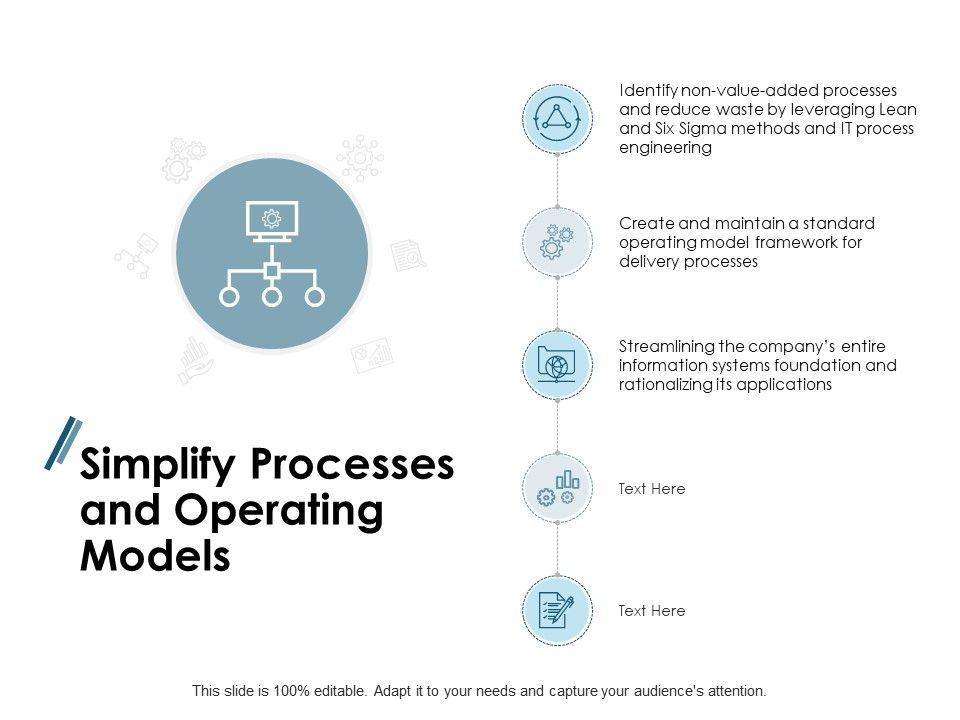 Simplify Processes and Operating Models

Identify non-value-added processes and reduce waste by leveraging Lean and Six Sigma methods and IT process engineering

Create and maintain a standard operating model framework for delivery processes

Streamlining the company's entire information systems foundation and rationalizing its applications

Text Here

Text Here

This slide is 100% editable. Adapt it to your needs and capture your audience's attention.